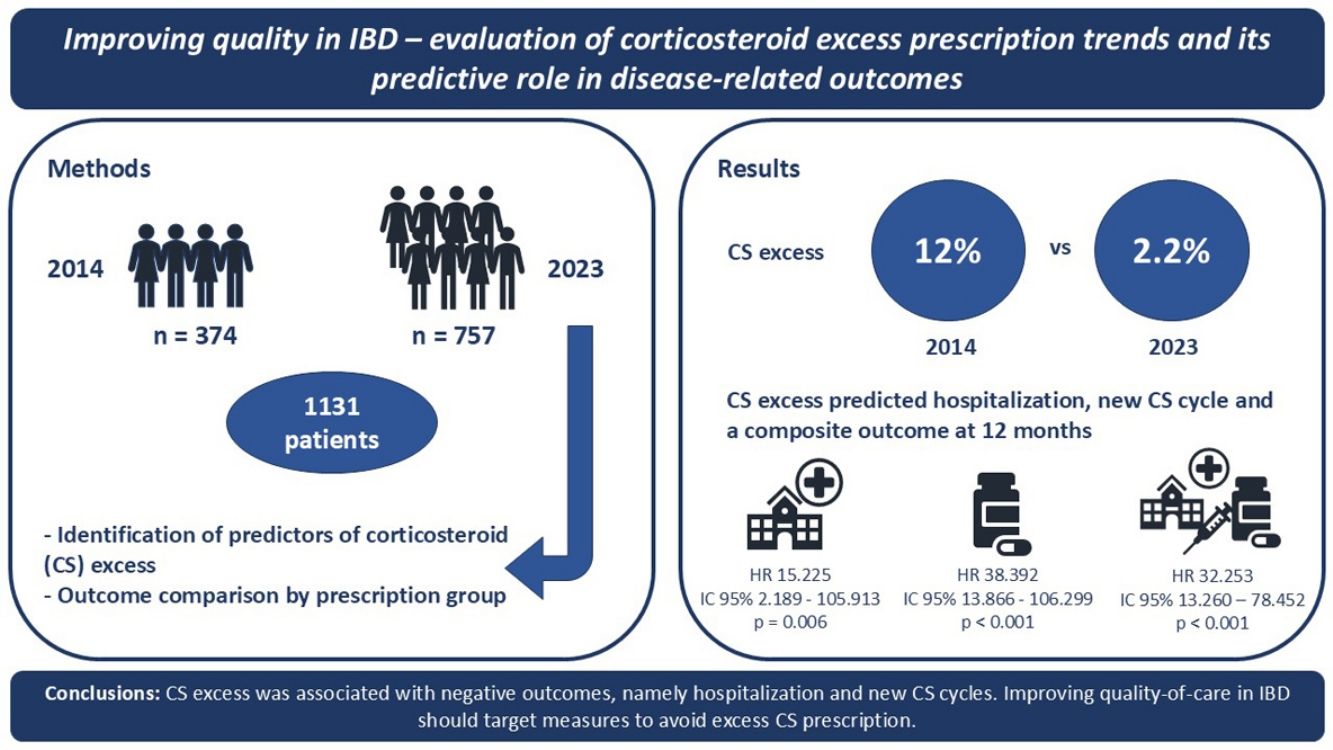 Improving quality in IBD – evaluation of corticosteroid excess prescription trends and its predictive role in disease-related outcomes

Methods

2014

n = 374

n = 757

2023

1131 patients

- Identification of predictors of corticosteroid (CS) excess
- Outcome comparison by prescription group

Results

CS excess

12%

vs

2.2%

2014

2023

CS excess predicted hospitalization, new CS cycle and a composite outcome at 12 months

HR 15.225
IC 95% 2.189 - 105.913
p = 0.006

HR 38.392
IC 95% 13.866 - 106.299
p < 0.001

HR 32.253
IC 95% 13.260 – 78.452
p < 0.001

Conclusions: CS excess was associated with negative outcomes, namely hospitalization and new CS cycles. Improving quality-of-care in IBD should target measures to avoid excess CS prescription.